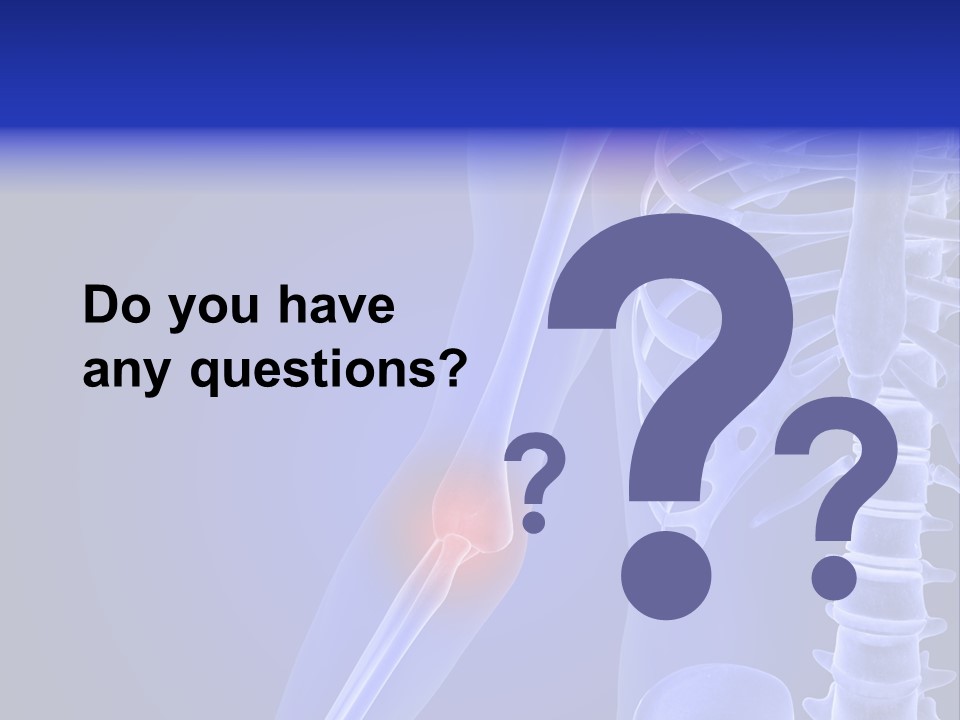 Do you have any questions?

?

?

?